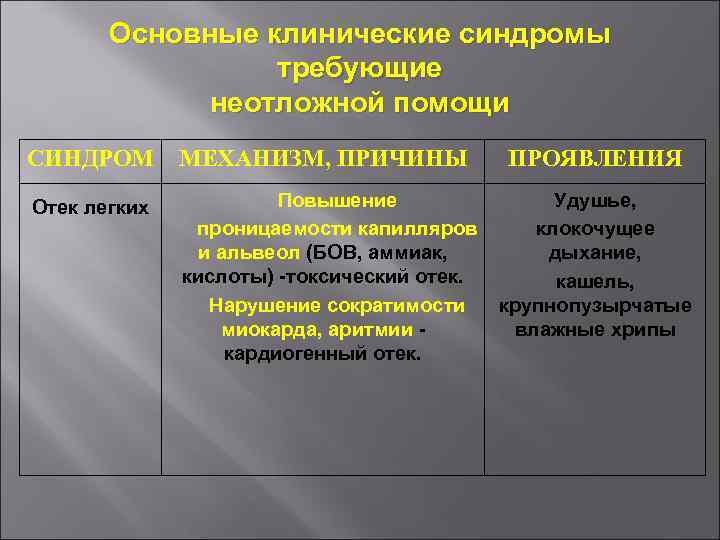 Основные клинические синдромы требующие неотложной помощи

| СИНДРОМ | МЕХАНИЗМ, ПРИЧИНЫ | ПРОЯВЛЕНИЯ |
|---|---|---|
| Отек легких | Повышение проницаемости капилляров и альвеол (БОВ, аммиак, кислоты) -токсический отек. Нарушение сократимости миокарда, аритмии - кардиогенный отек. | Удушье, клокочущее дыхание, кашель, крупнопузырчатые влажные хрипы |